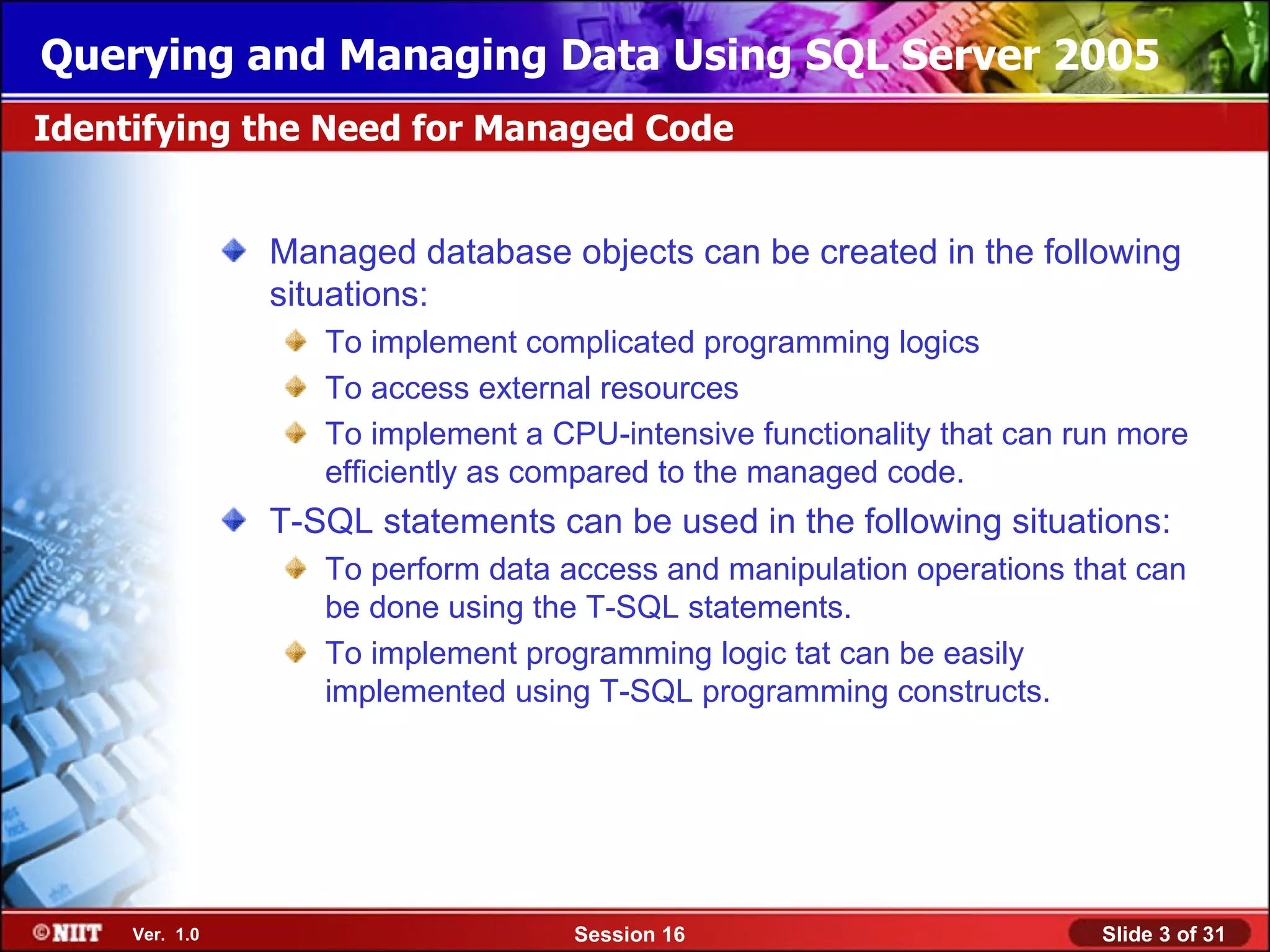 Querying and Managing Data Using SQL Server 2005

Identifying the Need for Managed Code

Managed database objects can be created in the following situations:

To implement complicated programming logics

To access external resources

To implement a CPU-intensive functionality that can run more efficiently as compared to the managed code.

T-SQL statements can be used in the following situations:

To perform data access and manipulation operations that can be done using the T-SQL statements.

To implement programming logic tat can be easily implemented using T-SQL programming constructs.

©NIIT Ver. 1.0 Session 16 Slide 3 of 31